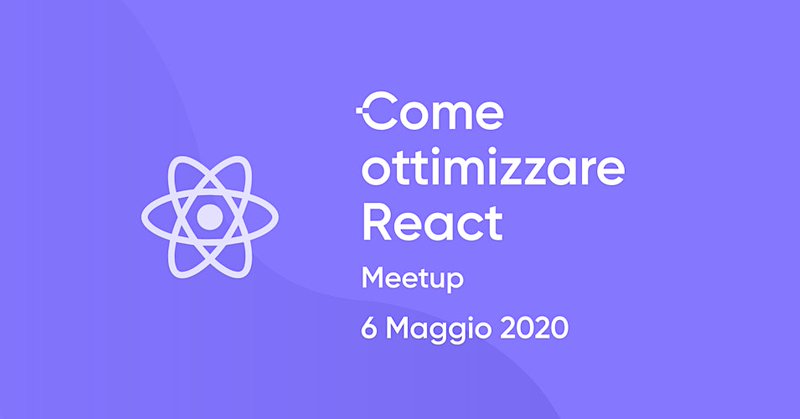 Come ottimizzare React

Meetup

6 Maggio 2020